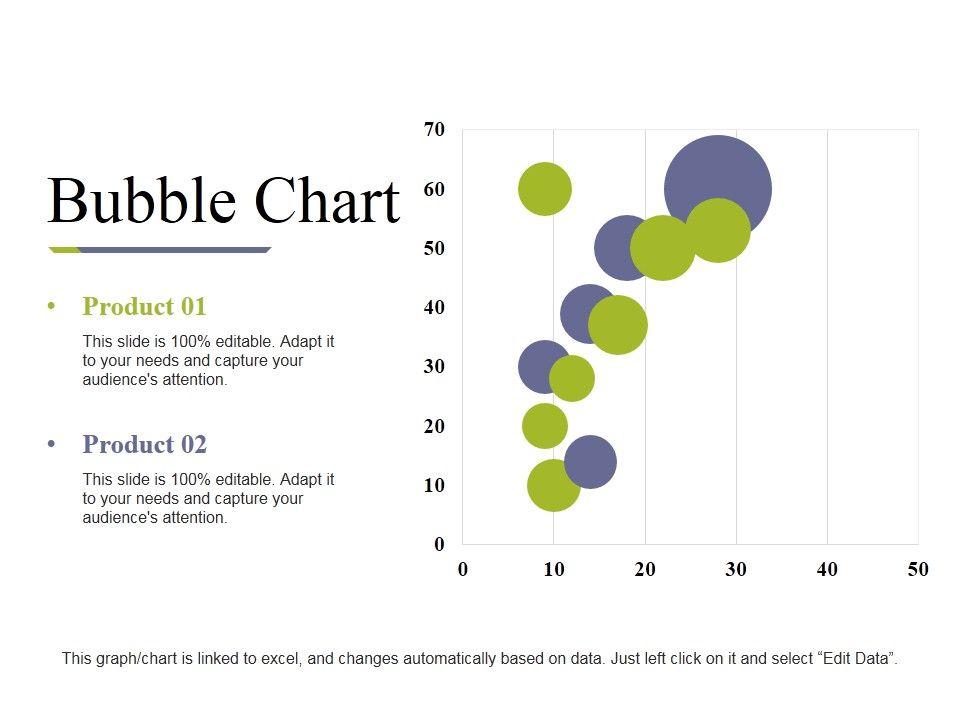 Bubble Chart

• Product 01

This slide is 100% editable. Adapt it to your needs and capture your audience's attention.

• Product 02

This slide is 100% editable. Adapt it to your needs and capture your audience's attention.

70
60
50
40
30
20
10
0

0 10 20 30 40 50

This graph/chart is linked to excel, and changes automatically based on data. Just left click on it and select “Edit Data”.